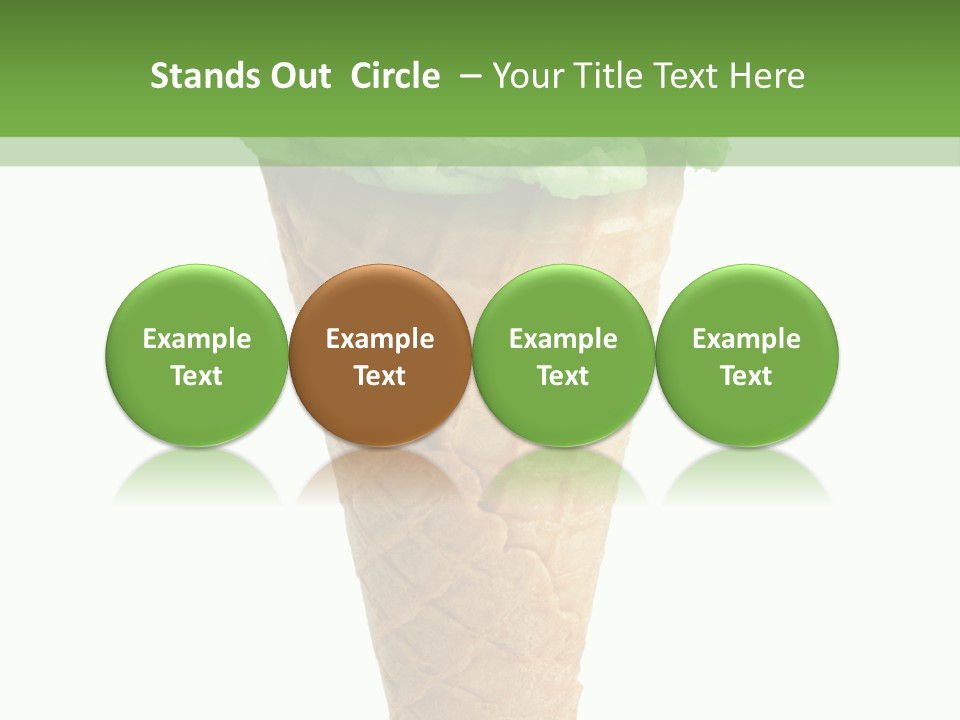 Stands Out Circle – Your Title Text Here

Example Text

Example Text

Example Text

Example Text